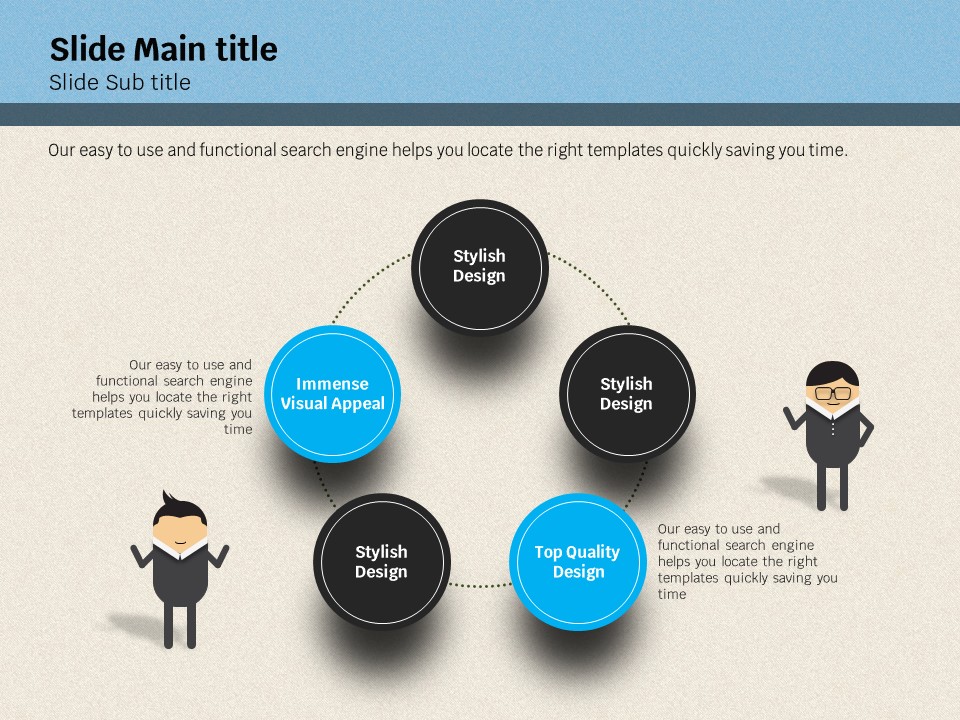 Slide Main title
Slide Sub title

Our easy to use and functional search engine helps you locate the right templates quickly saving you time.

Stylish Design

Our easy to use and functional search engine helps you locate the right templates quickly saving you time

Immense Visual Appeal

Stylish Design

Stylish Design

Top Quality Design

Our easy to use and functional search engine helps you locate the right templates quickly saving you time